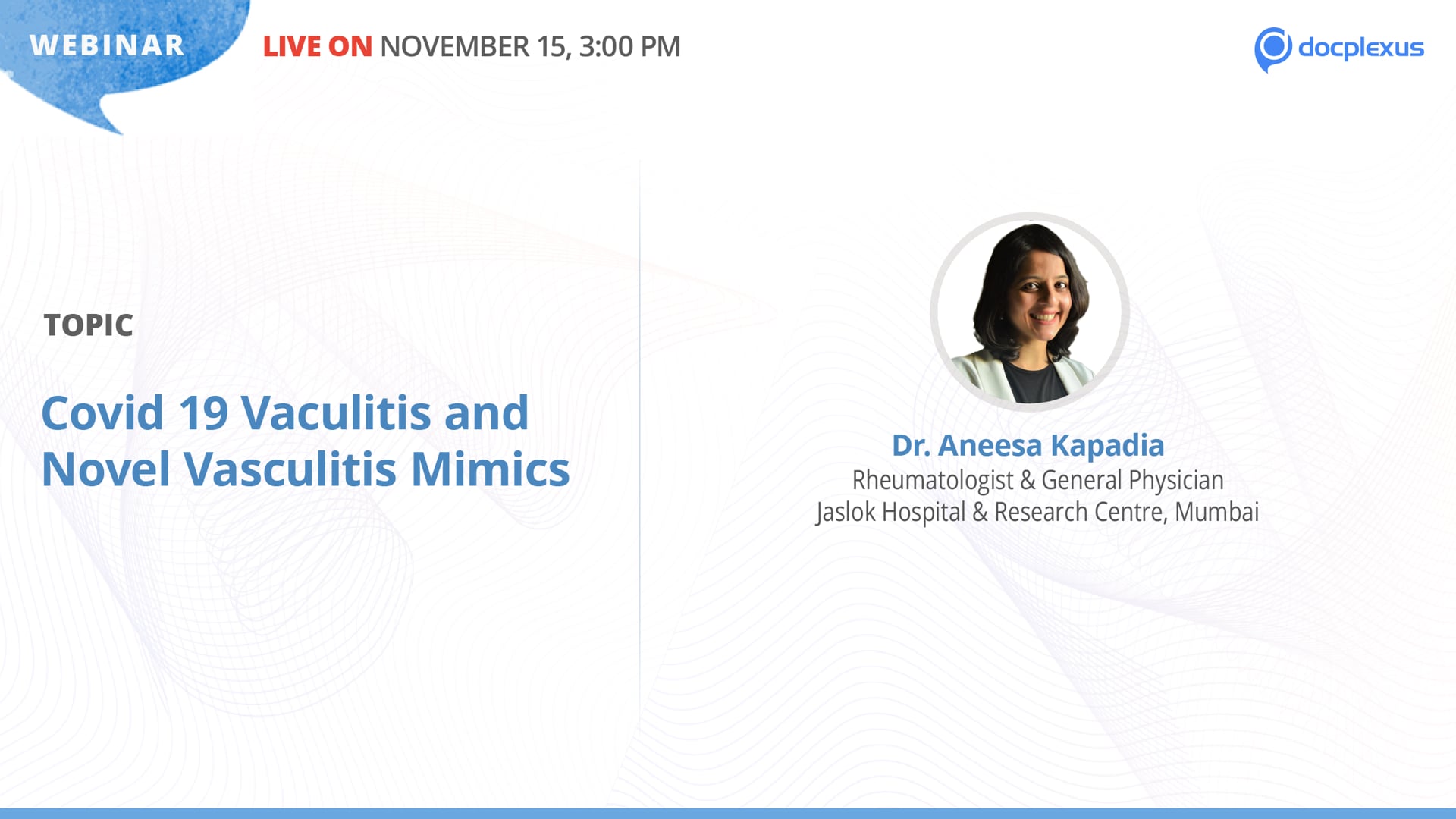 WEBINAR

LIVE ON NOVEMBER 15, 3:00 PM

docplexus

TOPIC

Covid 19 Vaculitis and Novel Vasculitis Mimics

Dr. Aneesa Kapadia
Rheumatologist & General Physician
Jaslok Hospital & Research Centre, Mumbai